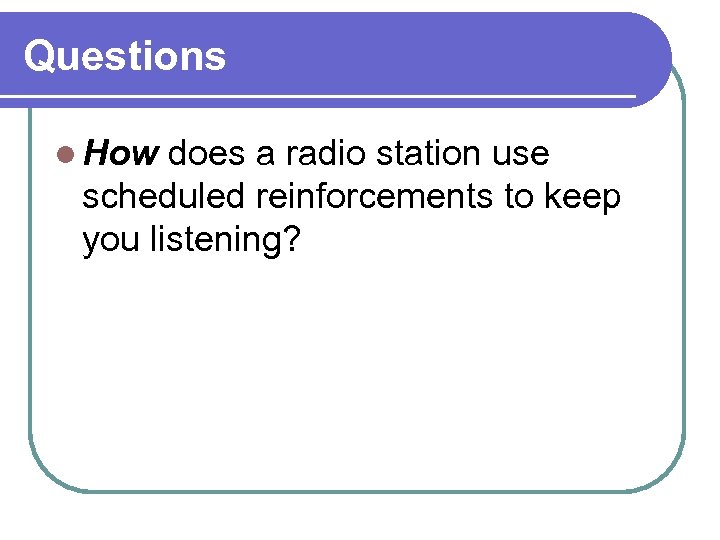 Questions

How does a radio station use scheduled reinforcements to keep you listening?